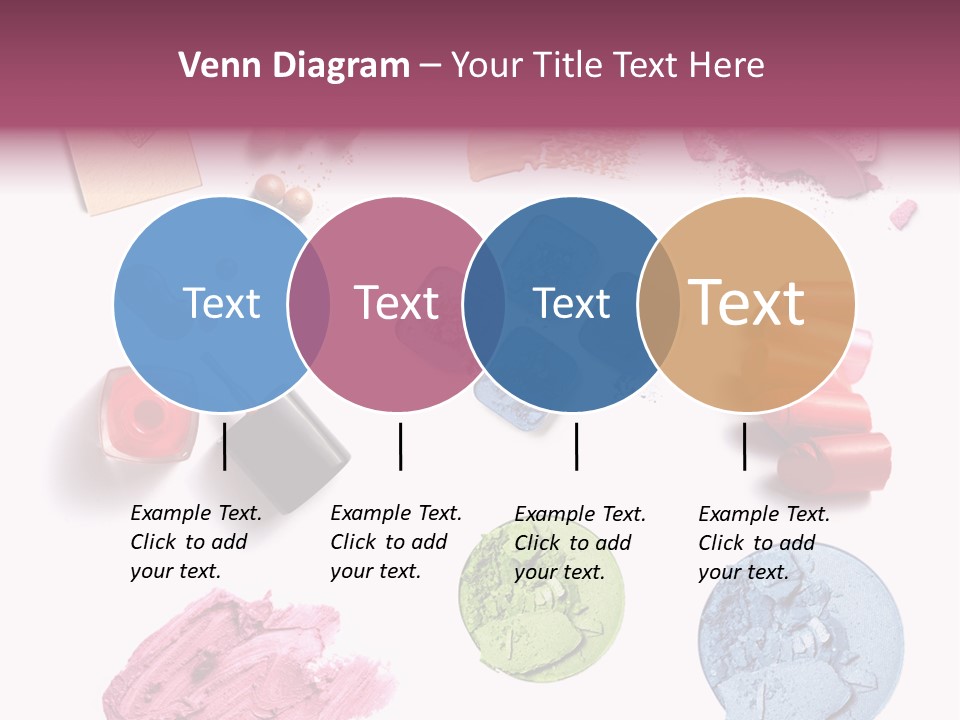 Venn Diagram – Your Title Text Here

Text

Text

Text

Text

Example Text. Click to add your text.

Example Text. Click to add your text.

Example Text. Click to add your text.

Example Text. Click to add your text.